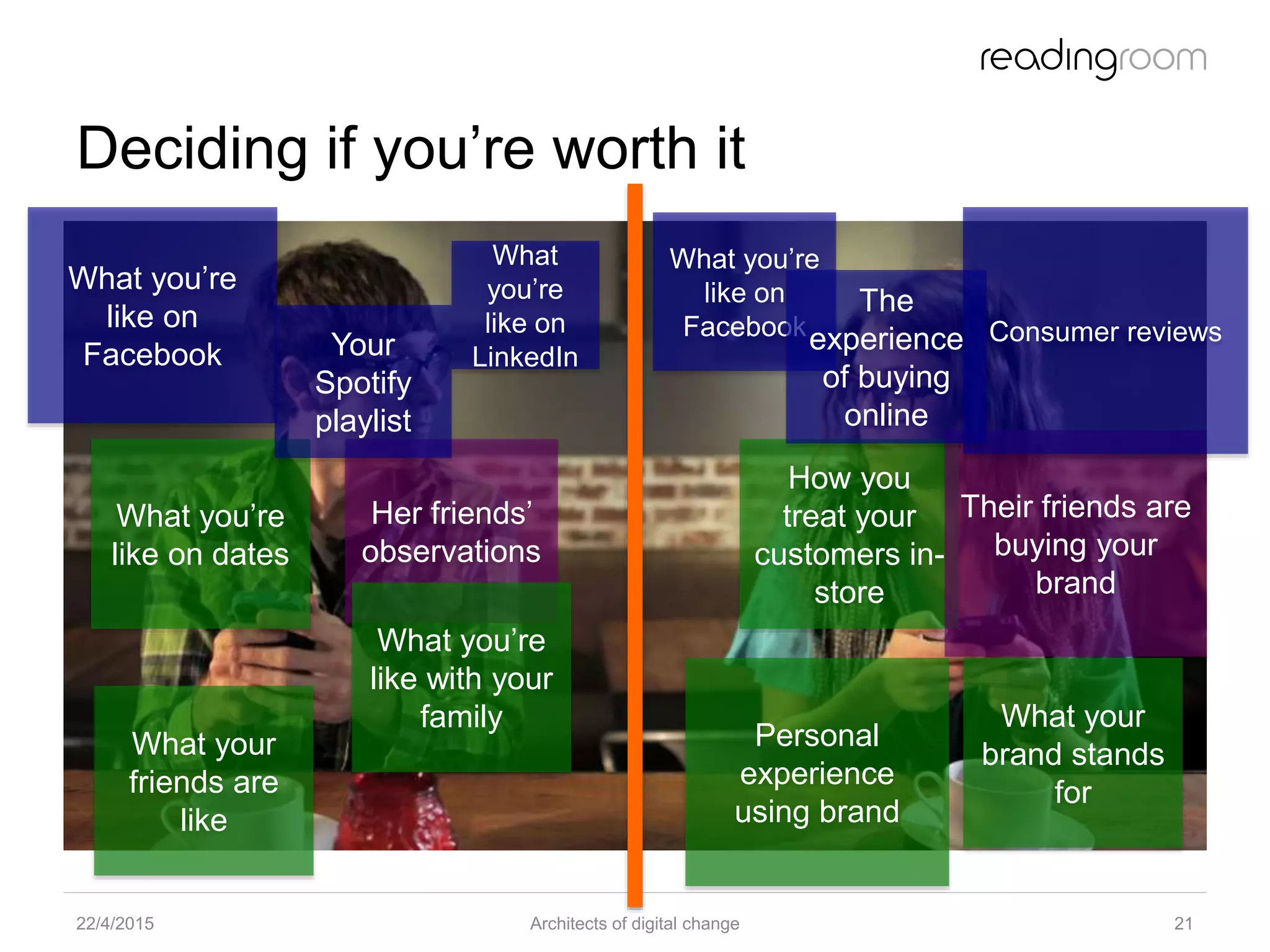 readingroom

Deciding if you're worth it

What you're like on Facebook

Your Spotify playlist

What you're like on LinkedIn

What you're like on dates

Her friends' observations

What you're like with your family

What your friends are like

What you're like on Facebook

The experience of buying online

Consumer reviews

How you treat your customers in-store

Their friends are buying your brand

Personal experience using brand

What your brand stands for

22/4/2015

Architects of digital change

21